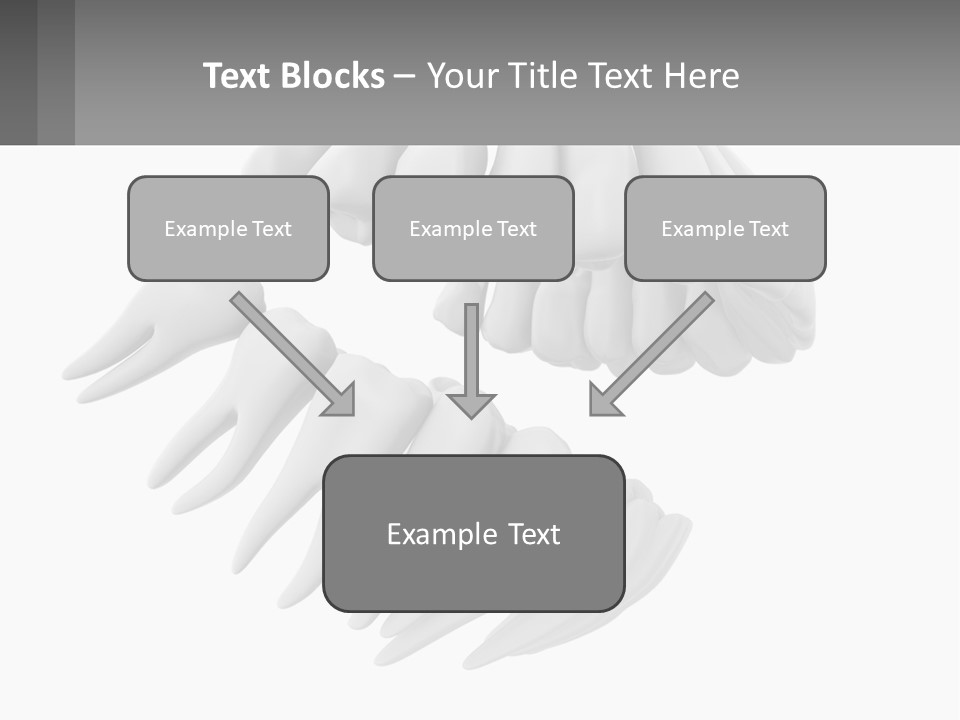 Text Blocks – Your Title Text Here

Example Text

Example Text

Example Text

Example Text